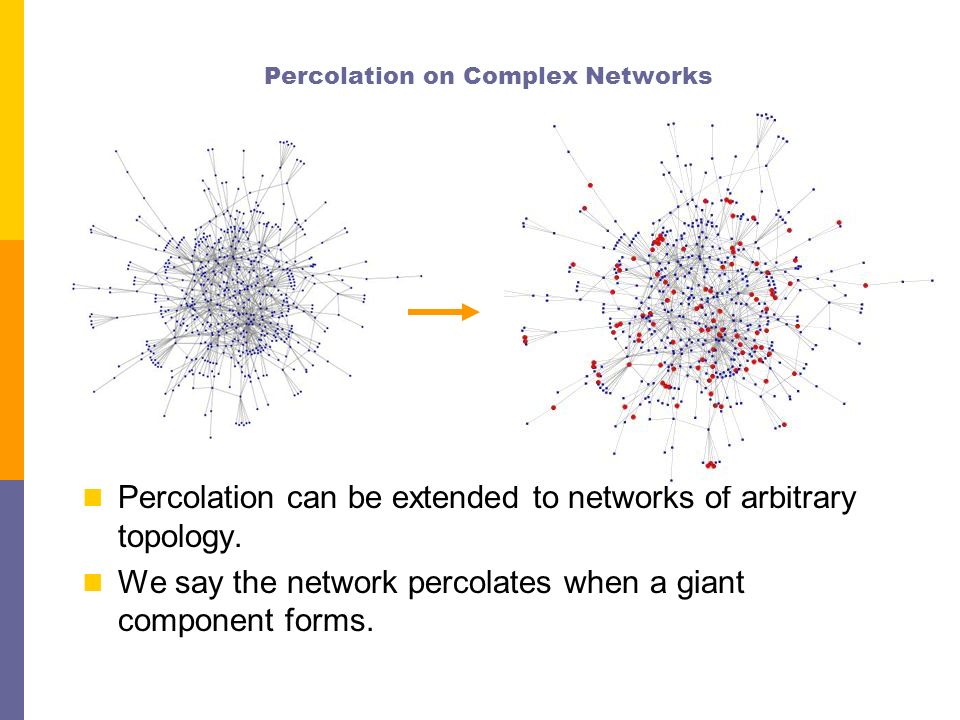 Percolation on Complex Networks

Percolation can be extended to networks of arbitrary topology.

We say the network percolates when a giant component forms.